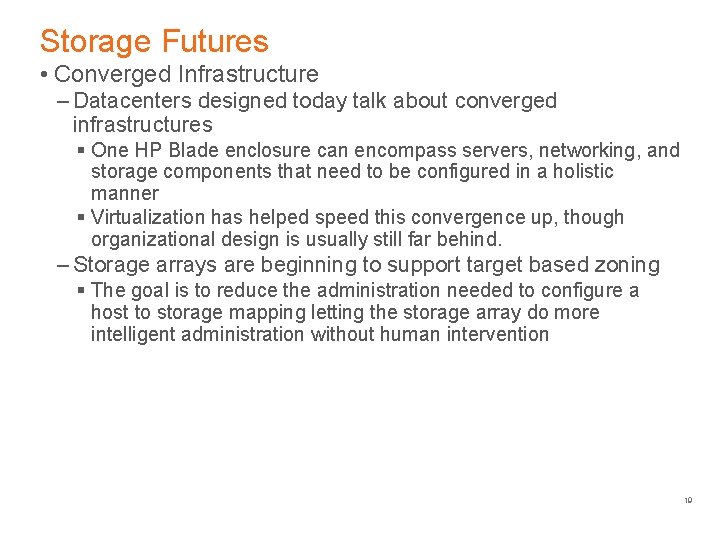 Storage Futures

• Converged Infrastructure

– Datacenters designed today talk about converged infrastructures

▪ One HP Blade enclosure can encompass servers, networking, and storage components that need to be configured in a holistic manner

▪ Virtualization has helped speed this convergence up, though organizational design is usually still far behind.

– Storage arrays are beginning to support target based zoning

▪ The goal is to reduce the administration needed to configure a host to storage mapping letting the storage array do more intelligent administration without human intervention

19